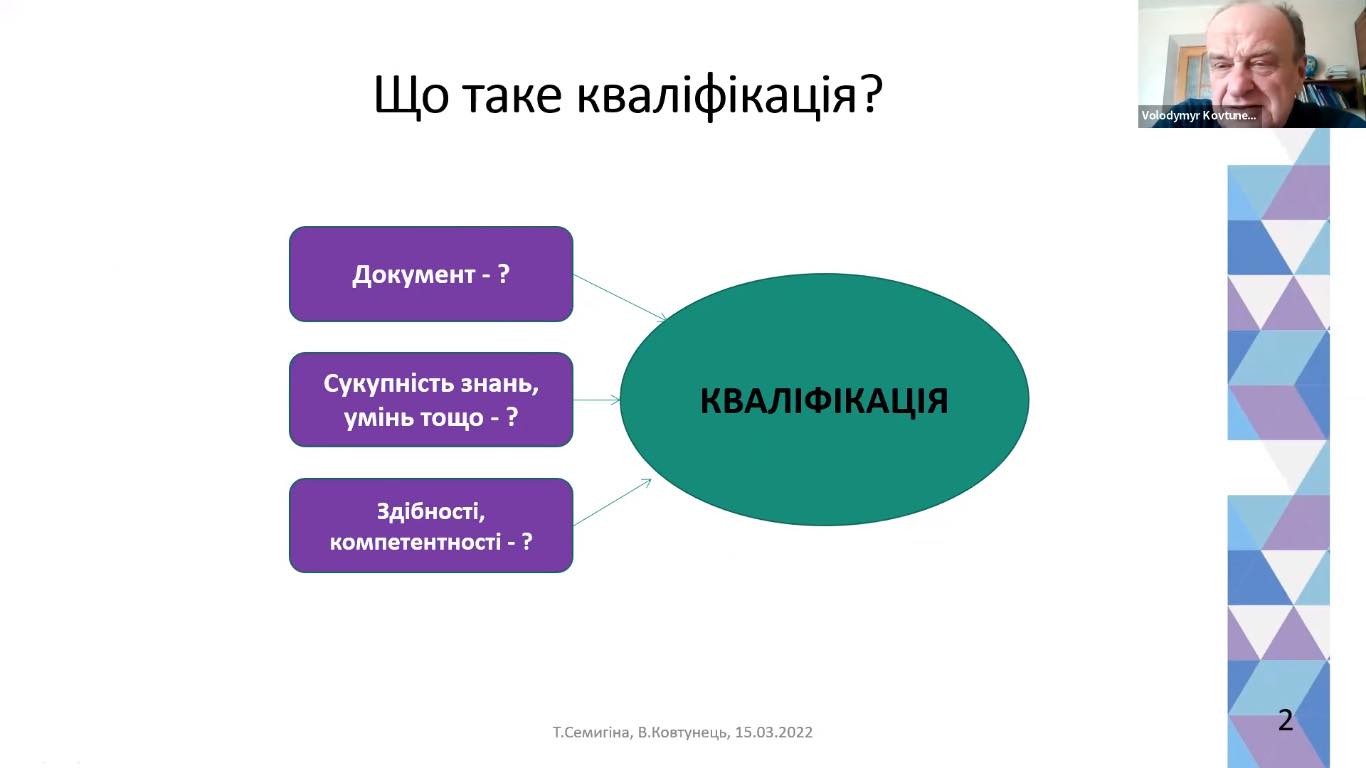 Volodymyr Kovtune...

Що таке кваліфікація?

Документ - ?

Сукупність знань, умінь тощо - ?

Здібності, компетентності - ?

КВАЛІФІКАЦІЯ

Т.Семигіна, В.Ковтунець, 15.03.2022

2